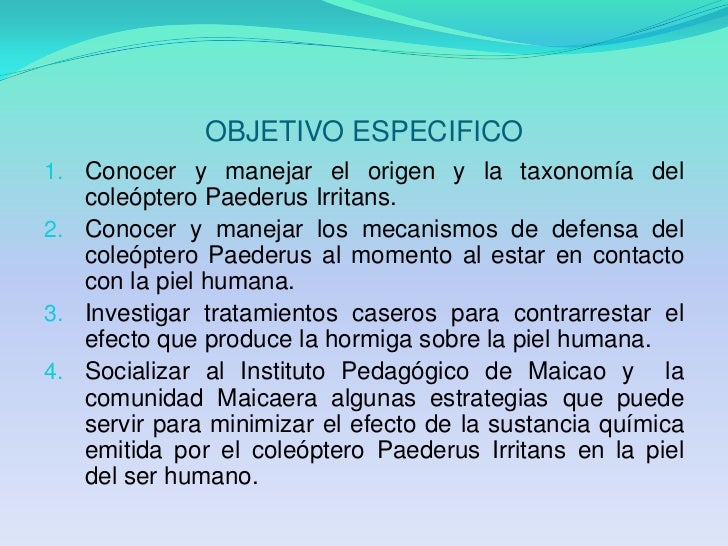 OBJETIVO ESPECIFICO

1. Conocer y manejar el origen y la taxonomía del coleóptero Paederus Irritans.
2. Conocer y manejar los mecanismos de defensa del coleóptero Paederus al momento al estar en contacto con la piel humana.
3. Investigar tratamientos caseros para contrarrestar el efecto que produce la hormiga sobre la piel humana.
4. Socializar al Instituto Pedagógico de Maicao y la comunidad Maicaera algunas estrategias que puede servir para minimizar el efecto de la sustancia química emitida por el coleóptero Paederus Irritans en la piel del ser humano.